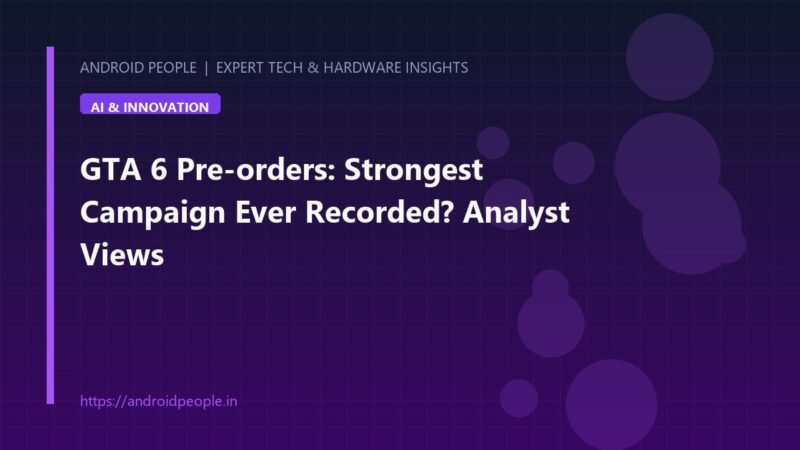 ANDROID PEOPLE | EXPERT TECH & HARDWARE INSIGHTS

AI & INNOVATION

GTA 6 Pre-orders: Strongest Campaign Ever Recorded? Analyst Views

https://androidpeople.in